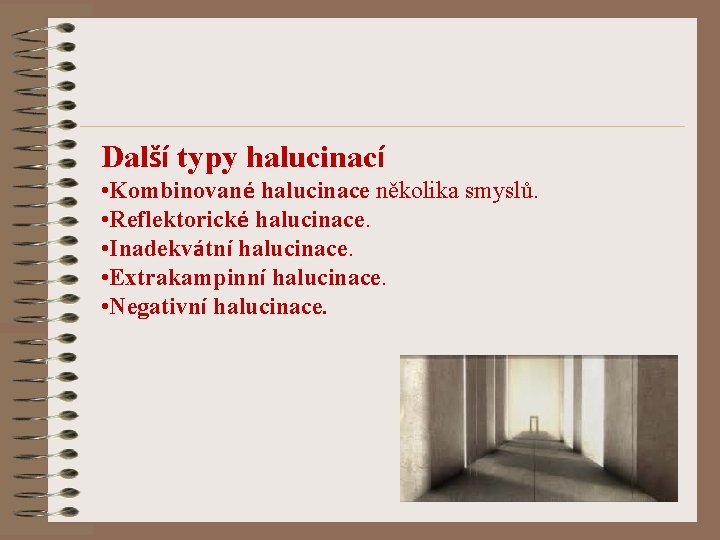 Další typy halucinací
•Kombinované halucinace několika smyslů.
•Reflektorické halucinace.
•Inadekvátní halucinace.
•Extrakampinní halucinace.
•Negativní halucinace.